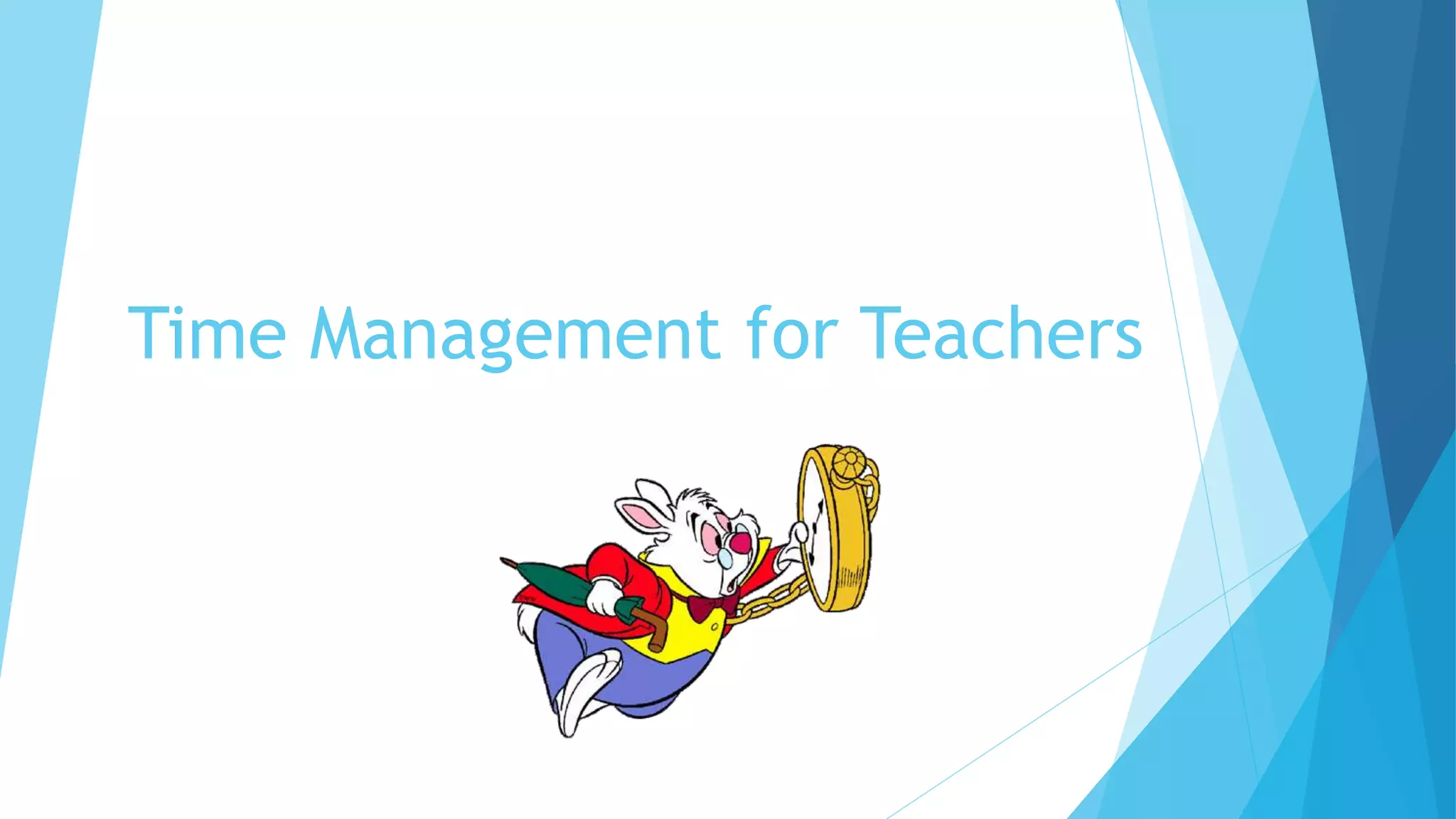 Time Management for Teachers